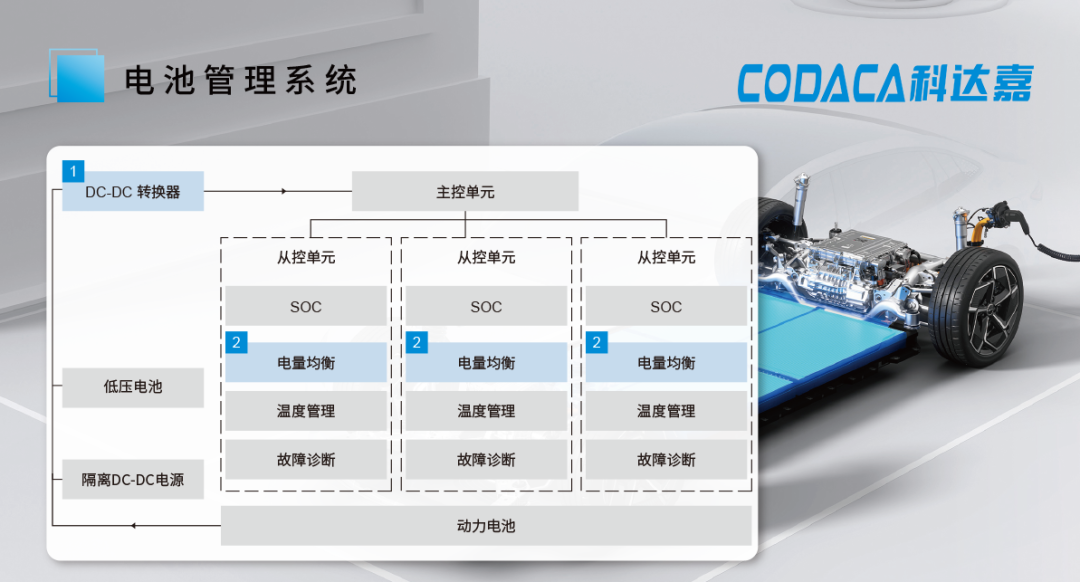 电池管理系统

CODACA科达嘉

1
DC-DC 转换器

主控单元

从控单元
SOC
2
电量均衡
温度管理
故障诊断

从控单元
SOC
2
电量均衡
温度管理
故障诊断

从控单元
SOC
2
电量均衡
温度管理
故障诊断

低压电池

隔离DC-DC电源

动力电池